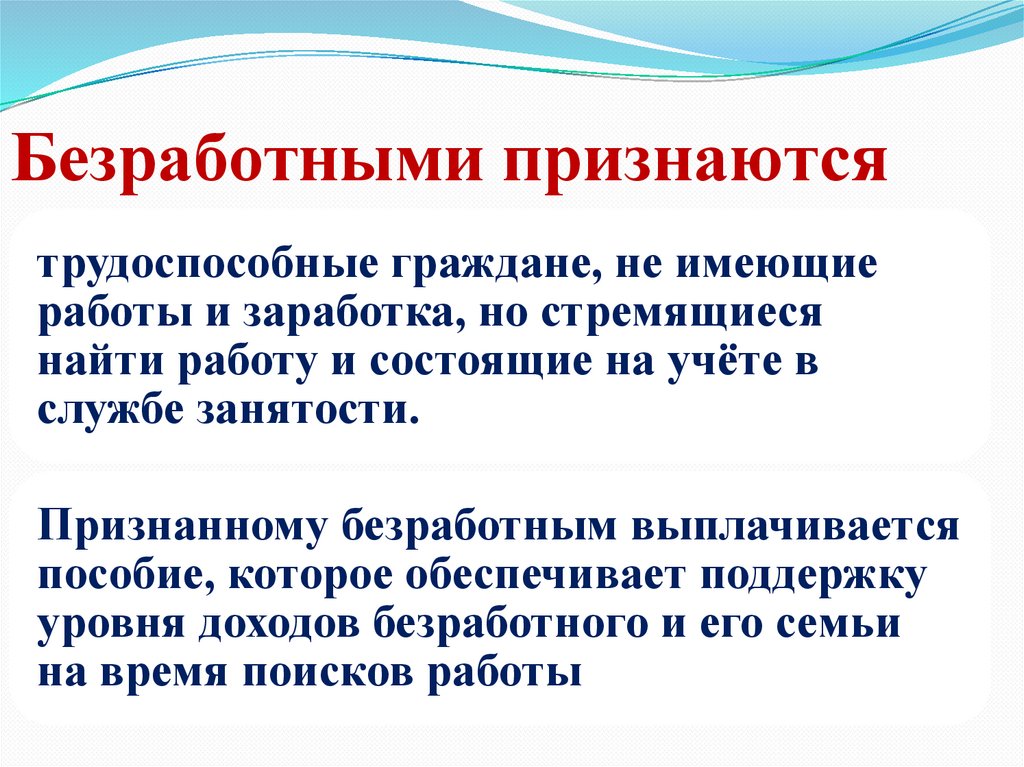 Безработными признаются

трудоспособные граждане, не имеющие работы и заработка, но стремящиеся найти работу и состоящие на учёте в службе занятости.

Признанному безработным выплачивается пособие, которое обеспечивает поддержку уровня доходов безработного и его семьи на время поисков работы